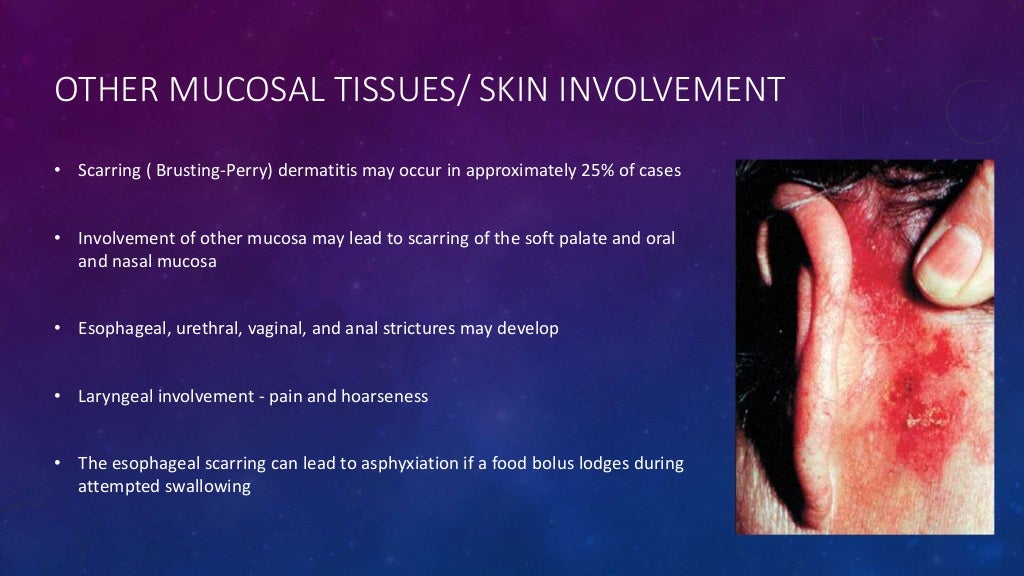 OTHER MUCOSAL TISSUES/ SKIN INVOLVEMENT

• Scarring ( Brusting-Perry) dermatitis may occur in approximately 25% of cases

• Involvement of other mucosa may lead to scarring of the soft palate and oral and nasal mucosa

• Esophageal, urethral, vaginal, and anal strictures may develop

• Laryngeal involvement - pain and hoarseness

• The esophageal scarring can lead to asphyxiation if a food bolus lodges during attempted swallowing